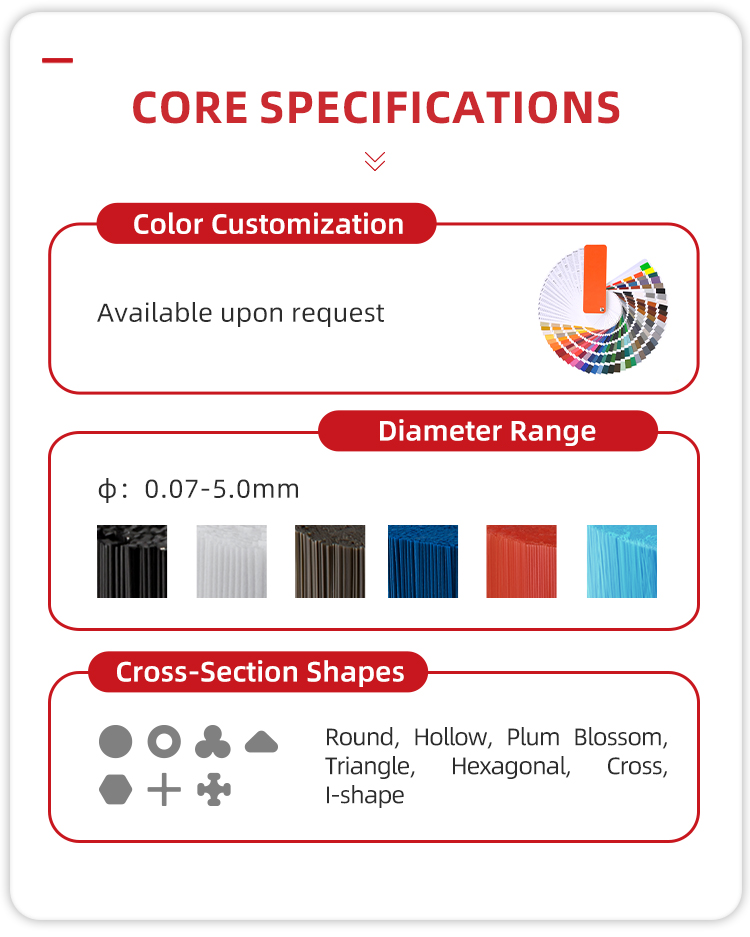 CORE SPECIFICATIONS

Color Customization

Available upon request

Diameter Range

ϕ: 0.07-5.0mm

Cross-Section Shapes

Round, Hollow, Plum Blossom, Triangle, Hexagonal, Cross, I-shape